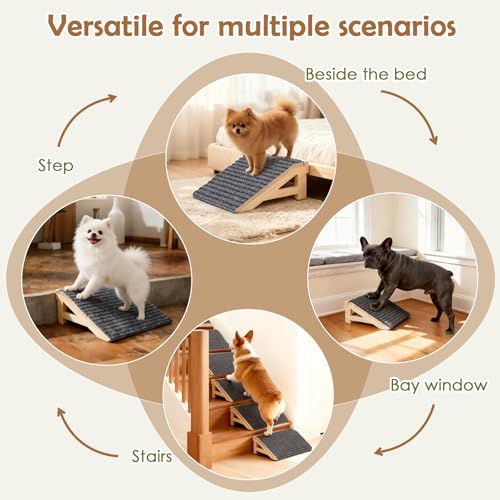 Versatile for multiple scenarios

Beside the bed

Step

Bay window

Stairs